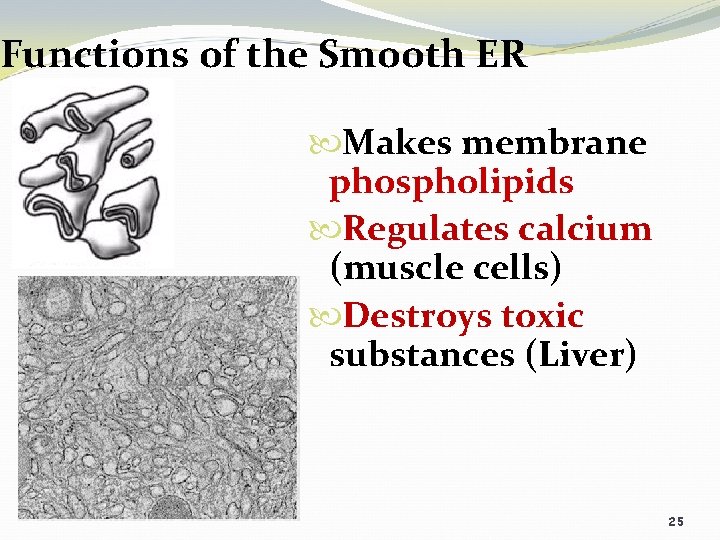 Functions of the Smooth ER

Makes membrane phospholipids

Regulates calcium (muscle cells)

Destroys toxic substances (Liver)

25